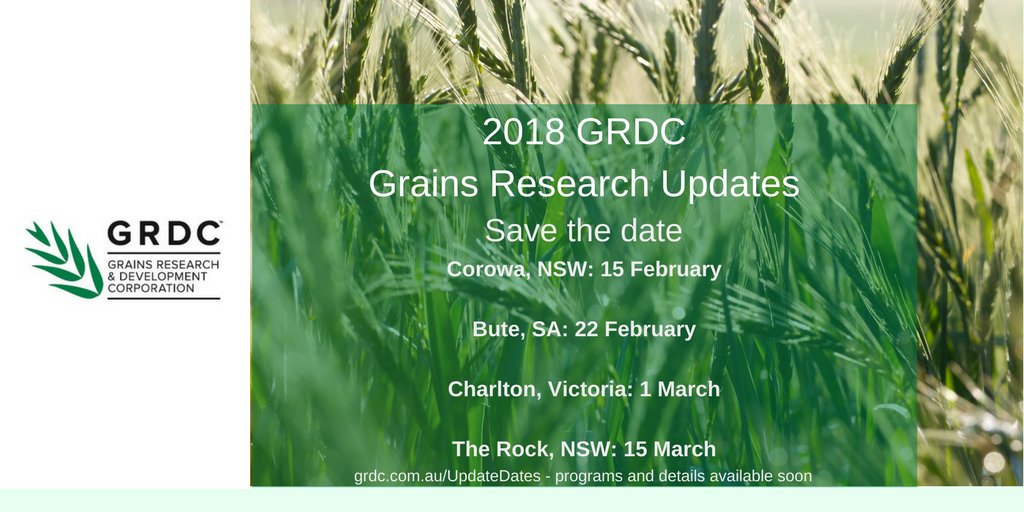 GRDC™
GRAINS RESEARCH & DEVELOPMENT CORPORATION

2018 GRDC
Grains Research Updates
Save the date

Corowa, NSW: 15 February

Bute, SA: 22 February

Charlton, Victoria: 1 March

The Rock, NSW: 15 March

grdc.com.au/UpdateDates - programs and details available soon